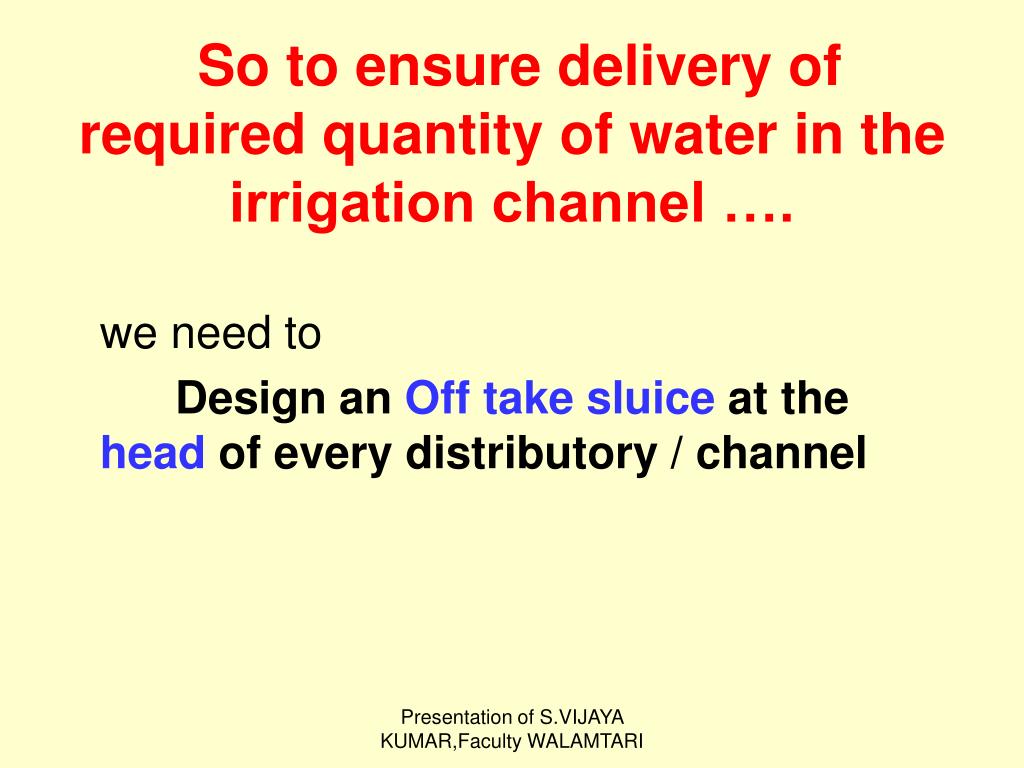 So to ensure delivery of required quantity of water in the irrigation channel ….

we need to

Design an Off take sluice at the head of every distributory / channel

Presentation of S.VIJAYA KUMAR,Faculty WALAMTARI